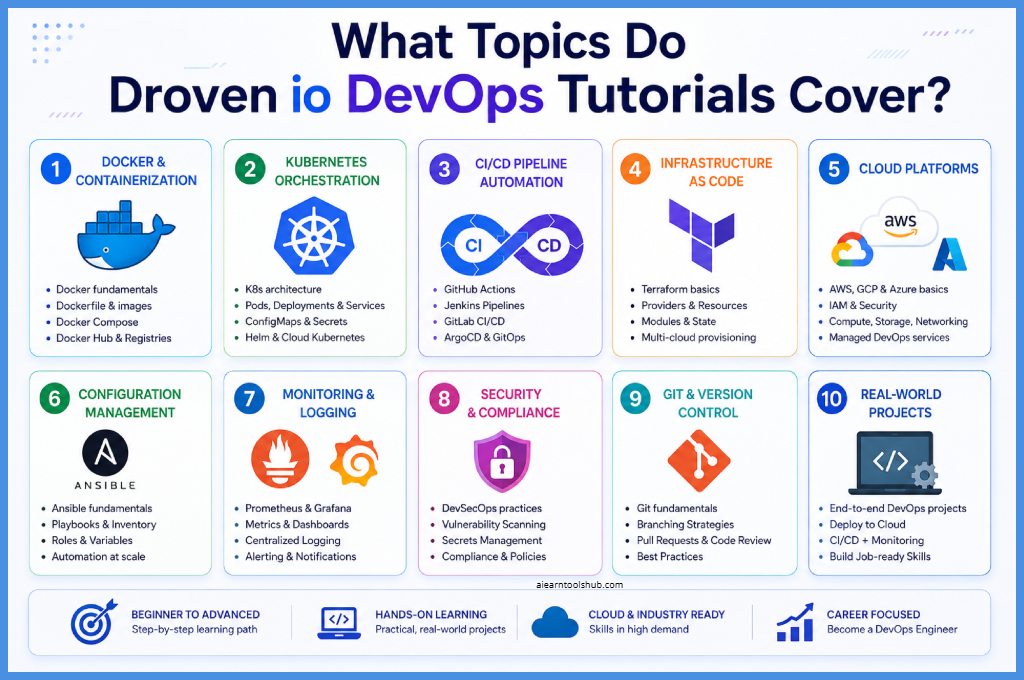 What Topics Do Droven io DevOps Tutorials Cover?

1 DOCKER & CONTAINERIZATION
- Docker fundamentals
- Dockerfile & images
- Docker Compose
- Docker Hub & Registries

2 KUBERNETES ORCHESTRATION
- K8s architecture
- Pods, Deployments & Services
- ConfigMaps & Secrets
- Helm & Cloud Kubernetes

3 CI/CD PIPELINE AUTOMATION
CI CD
- GitHub Actions
- Jenkins Pipelines
- GitLab CI/CD
- ArgoCD & GitOps

4 INFRASTRUCTURE AS CODE
- Terraform basics
- Providers & Resources
- Modules & State
- Multi-cloud provisioning

5 CLOUD PLATFORMS
aws
- AWS, GCP & Azure basics
- IAM & Security
- Compute, Storage, Networking
- Managed DevOps services

6 CONFIGURATION MANAGEMENT
ANSIBLE
- Ansible fundamentals
- Playbooks & Inventory
- Roles & Variables
- Automation at scale

7 MONITORING & LOGGING
- Prometheus & Grafana
- Metrics & Dashboards
- Centralized Logging
- Alerting & Notifications

8 SECURITY & COMPLIANCE
- DevSecOps practices
- Vulnerability Scanning
- Secrets Management
- Compliance & Policies

9 GIT & VERSION CONTROL
- Git fundamentals
- Branching Strategies
- Pull Requests & Code Review
- Best Practices

10 REAL-WORLD PROJECTS
</>
- End-to-end DevOps projects
- Deploy to Cloud
- CI/CD + Monitoring
- Build Job-ready Skills

aiearntoolshub.com

BEGINNER TO ADVANCED
Step-by-step learning path

</>
HANDS-ON LEARNING
Practical, real-world projects

CLOUD & INDUSTRY READY
Skills in high demand

CAREER FOCUSED
Become a DevOps Engineer